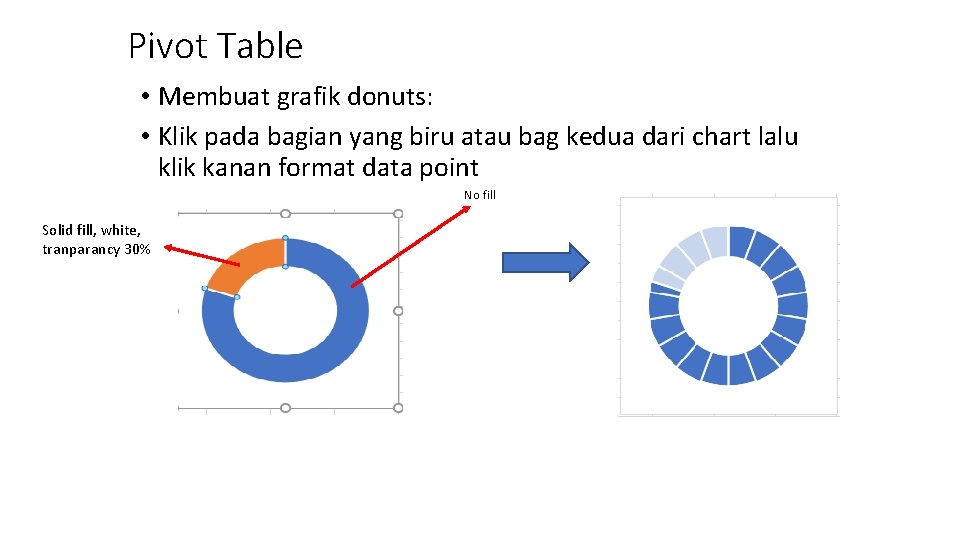 Pivot Table

• Membuat grafik donuts:
• Klik pada bagian yang biru atau bag kedua dari chart lalu klik kanan format data point

No fill

Solid fill, white, tranparancy 30%